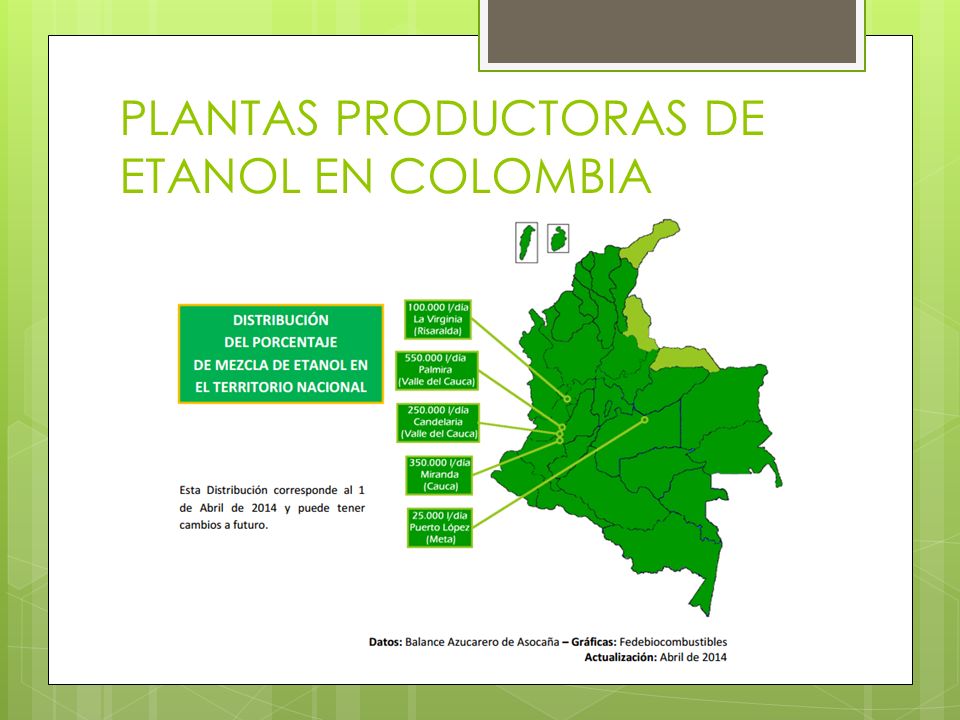 PLANTAS PRODUCTORAS DE ETANOL EN COLOMBIA

DISTRIBUCIÓN DEL PORCENTAJE DE MEZCLA DE ETANOL EN EL TERRITORIO NACIONAL

100.000 l/día
La Virginia
(Risaralda)

550.000 l/día
Palmira
(Valle del Cauca)

250.000 l/día
Candelaria
(Valle del Cauca)

350.000 l/día
Miranda
(Cauca)

25.000 l/día
Puerto López
(Meta)

Esta Distribución corresponde al 1 de Abril de 2014 y puede tener cambios a futuro.

Datos: Balance Azucarero de Asocaña – Gráficas: Fedebiocombustibles
Actualización: Abril de 2014